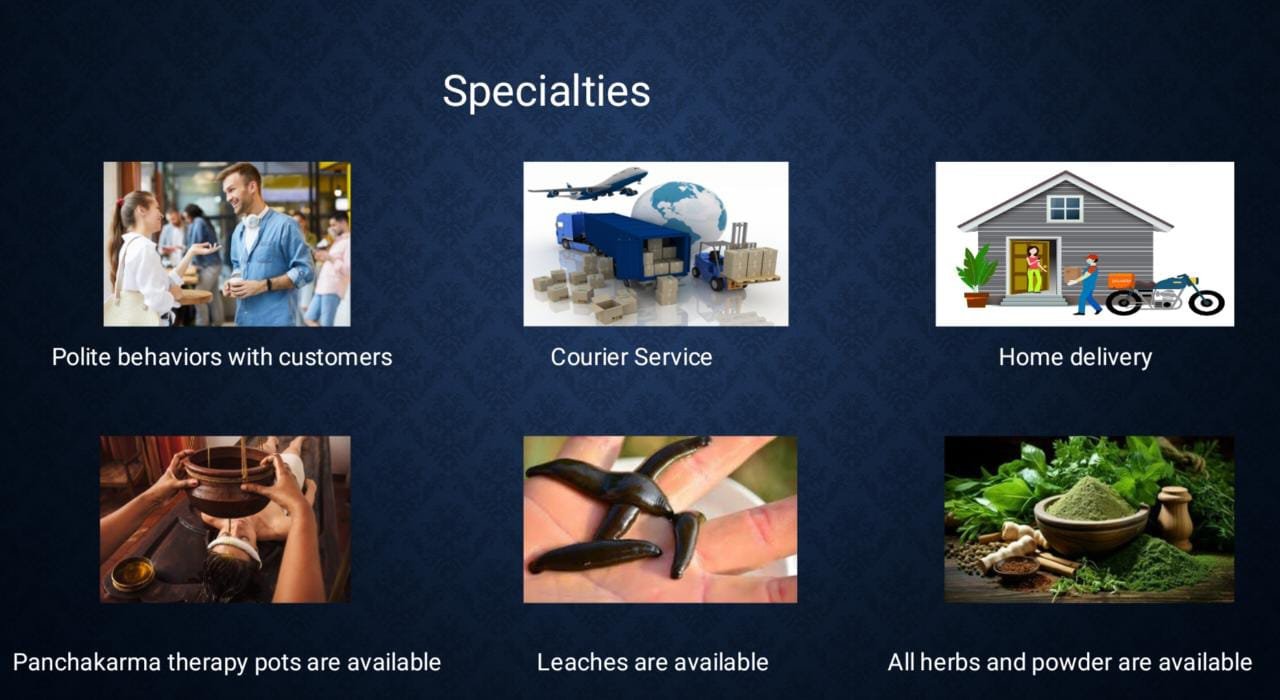 Specialties

Polite behaviors with customers

Courier Service

Home delivery

Panchakarma therapy pots are available

Leaches are available

All herbs and powder are available